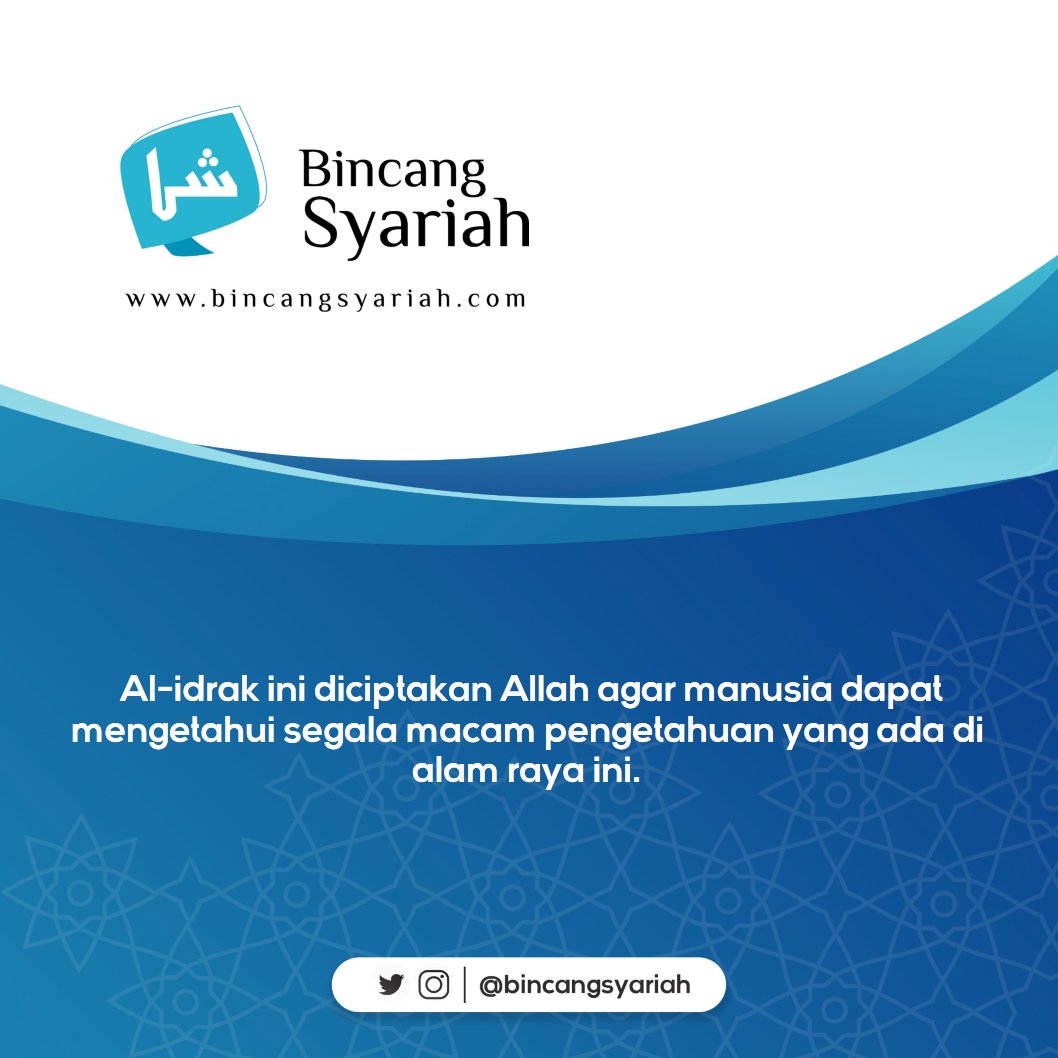 شا

Bincang Syariah

www.bincangsyariah.com

Al-idrak ini diciptakan Allah agar manusia dapat mengetahui segala macam pengetahuan yang ada di alam raya ini.

@bincangsyariah